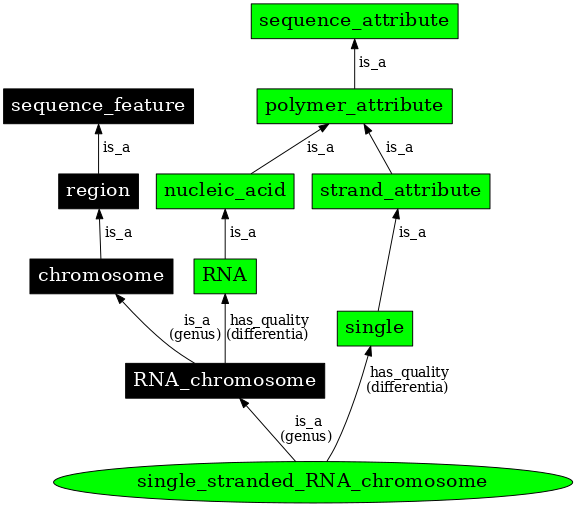 sequence_attribute

is_a

sequence_feature

polymer_attribute

is_a

is_a

is_a

region

nucleic_acid

strand_attribute

is_a

is_a

is_a

chromosome

RNA

is_a
(genus)

has_quality
(differentia)

single

RNA_chromosome

has_quality
(differentia)

is_a
(genus)

single_stranded_RNA_chromosome